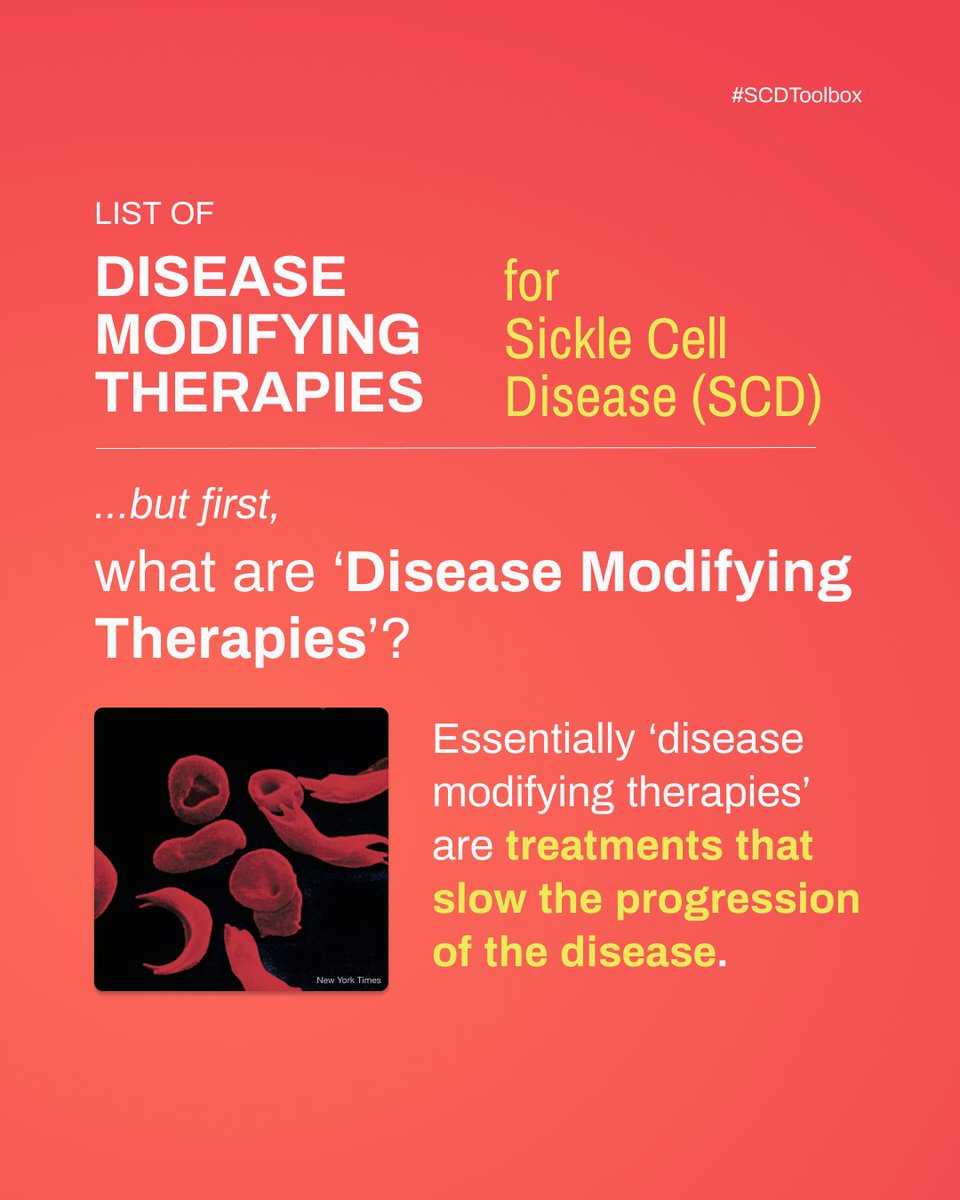 #SCDToolbox

LIST OF

DISEASE MODIFYING THERAPIES

for Sickle Cell Disease (SCD)

...but first,

what are ‘Disease Modifying Therapies’?

New York Times

Essentially ‘disease modifying therapies’ are treatments that slow the progression of the disease.